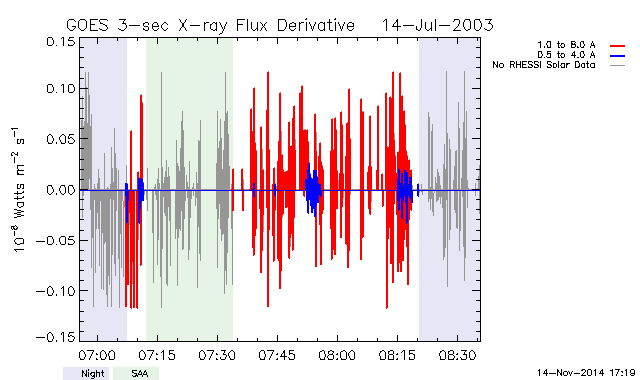 GOES 3-sec X-ray Flux Derivative 14-Jul-2003

1.0 to 8.0 A
0.5 to 4.0 A
No RHESSI Solar Data

$10^{-8}$ Watts $m^{-2}$ $s^{-1}$

0.15
0.10
0.05
0.00
−0.05
−0.10
−0.15

07:00
07:15
07:30
07:45
08:00
08:15
08:30

Night
SAA

14-Nov-2014 17:19